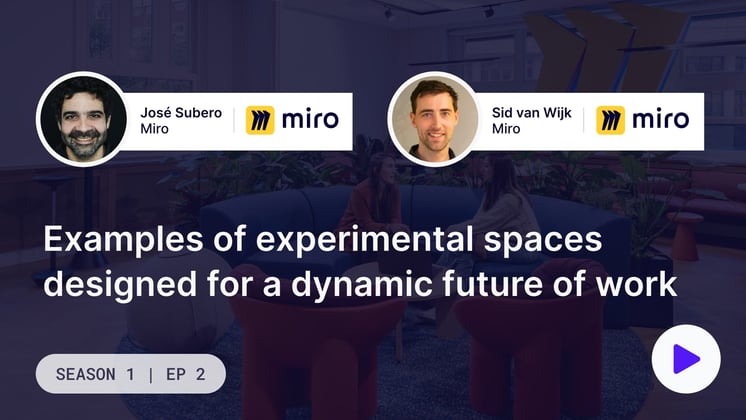 José Subero
Miro

miro

Sid van Wijk
Miro

miro

Examples of experimental spaces designed for a dynamic future of work

SEASON 1 | EP 2